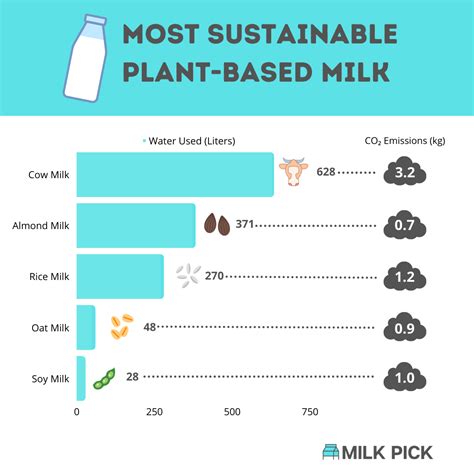 MOST SUSTAINABLE PLANT-BASED MILK

Water Used (Liters)

$CO_2$ Emissions (kg)

Cow Milk 628 3.2

Almond Milk 371 0.7

Rice Milk 270 1.2

Oat Milk 48 0.9

Soy Milk 28 1.0

0 250 500 750

MILK PICK